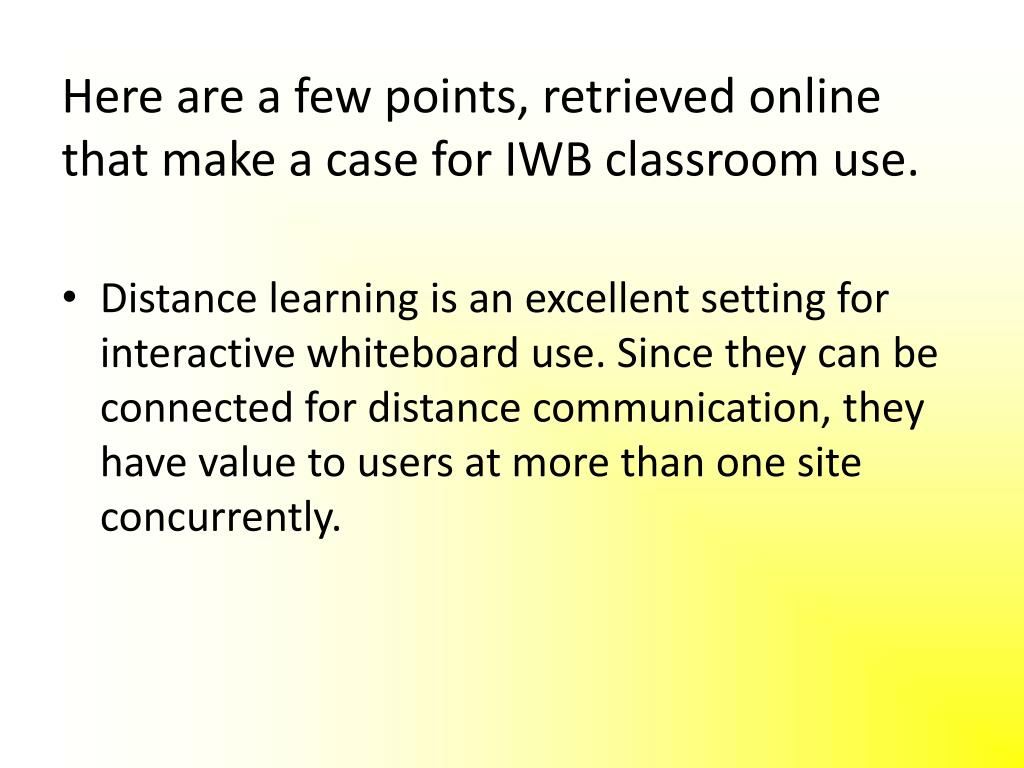 Here are a few points, retrieved online that make a case for IWB classroom use.

• Distance learning is an excellent setting for interactive whiteboard use. Since they can be connected for distance communication, they have value to users at more than one site concurrently.